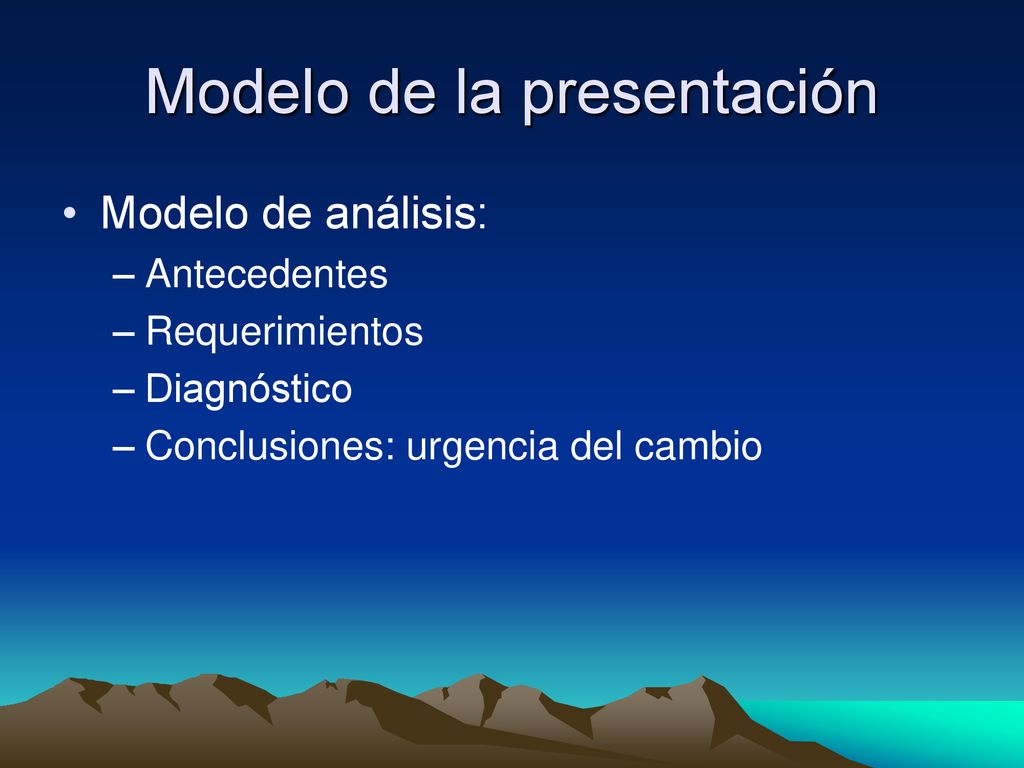 Modelo de la presentación

• Modelo de análisis:
– Antecedentes
– Requerimientos
– Diagnóstico
– Conclusiones: urgencia del cambio